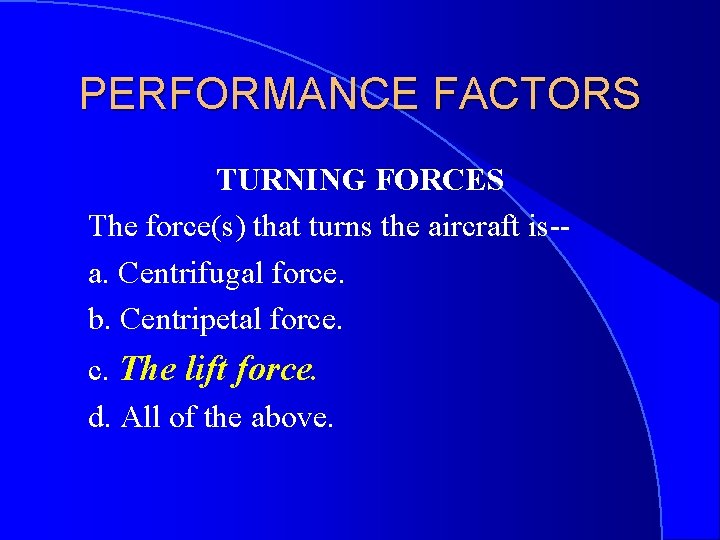 PERFORMANCE FACTORS

TURNING FORCES

The force(s) that turns the aircraft is--

a. Centrifugal force.

b. Centripetal force.

c. The lift force.

d. All of the above.